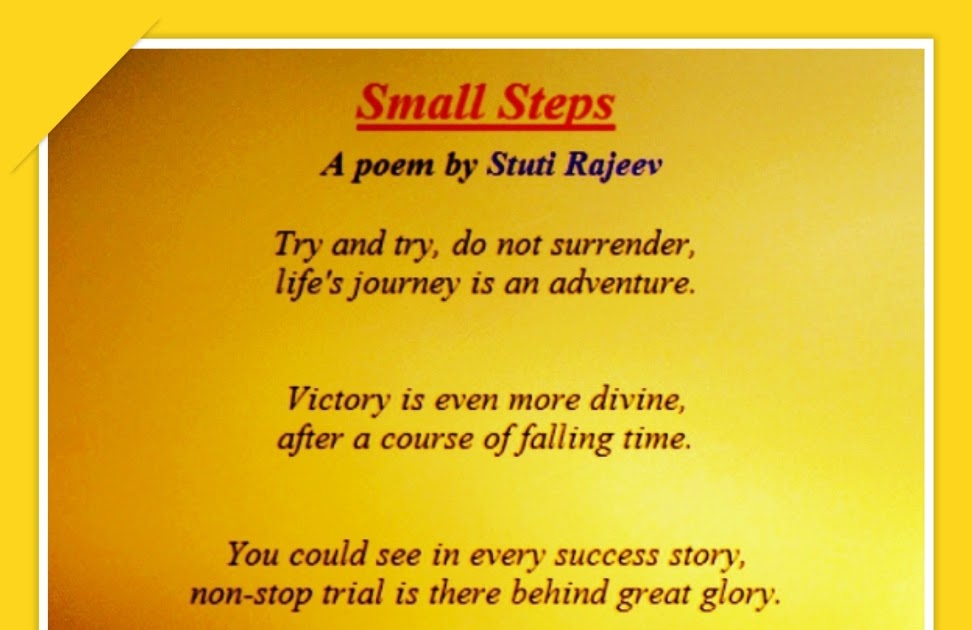 Small Steps

A poem by Stuti Rajeev

Try and try, do not surrender,
life's journey is an adventure.

Victory is even more divine,
after a course of falling time.

You could see in every success story,
non-stop trial is there behind great glory.